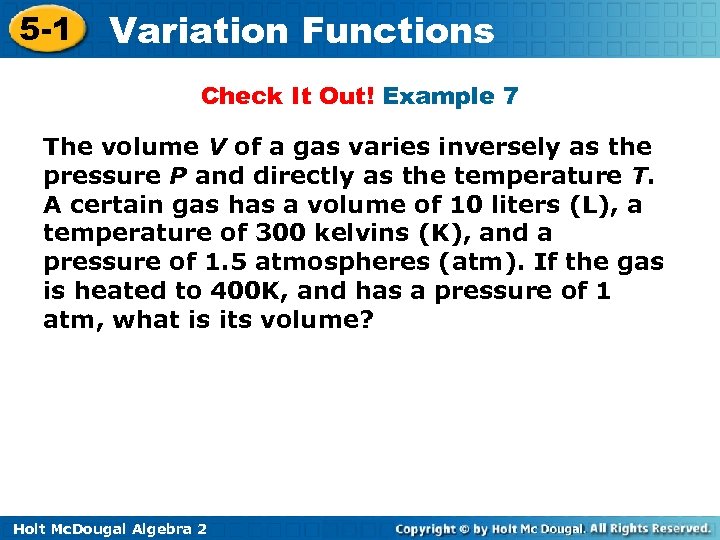 5-1 Variation Functions

Check It Out! Example 7

The volume $V$ of a gas varies inversely as the pressure $P$ and directly as the temperature $T$. A certain gas has a volume of 10 liters (L), a temperature of 300 kelvins (K), and a pressure of 1.5 atmospheres (atm). If the gas is heated to 400K, and has a pressure of 1 atm, what is its volume?

Holt McDougal Algebra 2

Copyright © by Holt Mc Dougal. All Rights Reserved.